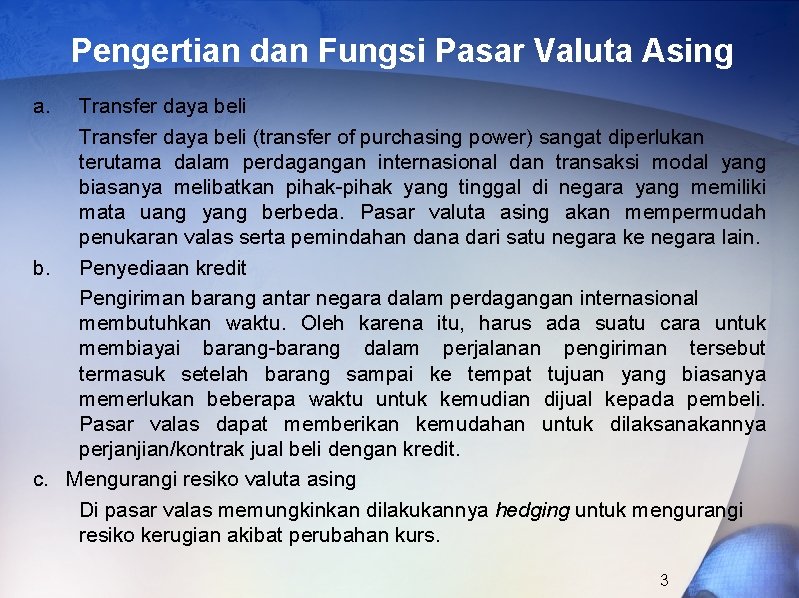 Pengertian dan Fungsi Pasar Valuta Asing

a. Transfer daya beli

Transfer daya beli (transfer of purchasing power) sangat diperlukan terutama dalam perdagangan internasional dan transaksi modal yang biasanya melibatkan pihak-pihak yang tinggal di negara yang memiliki mata uang yang berbeda. Pasar valuta asing akan mempermudah penukaran valas serta pemindahan dana dari satu negara ke negara lain.

b. Penyediaan kredit

Pengiriman barang antar negara dalam perdagangan internasional membutuhkan waktu. Oleh karena itu, harus ada suatu cara untuk membiayai barang-barang dalam perjalanan pengiriman tersebut termasuk setelah barang sampai ke tempat tujuan yang biasanya memerlukan beberapa waktu untuk kemudian dijual kepada pembeli. Pasar valas dapat memberikan kemudahan untuk dilaksanakannya perjanjian/kontrak jual beli dengan kredit.

c. Mengurangi resiko valuta asing

Di pasar valas memungkinkan dilakukannya hedging untuk mengurangi resiko kerugian akibat perubahan kurs.

3